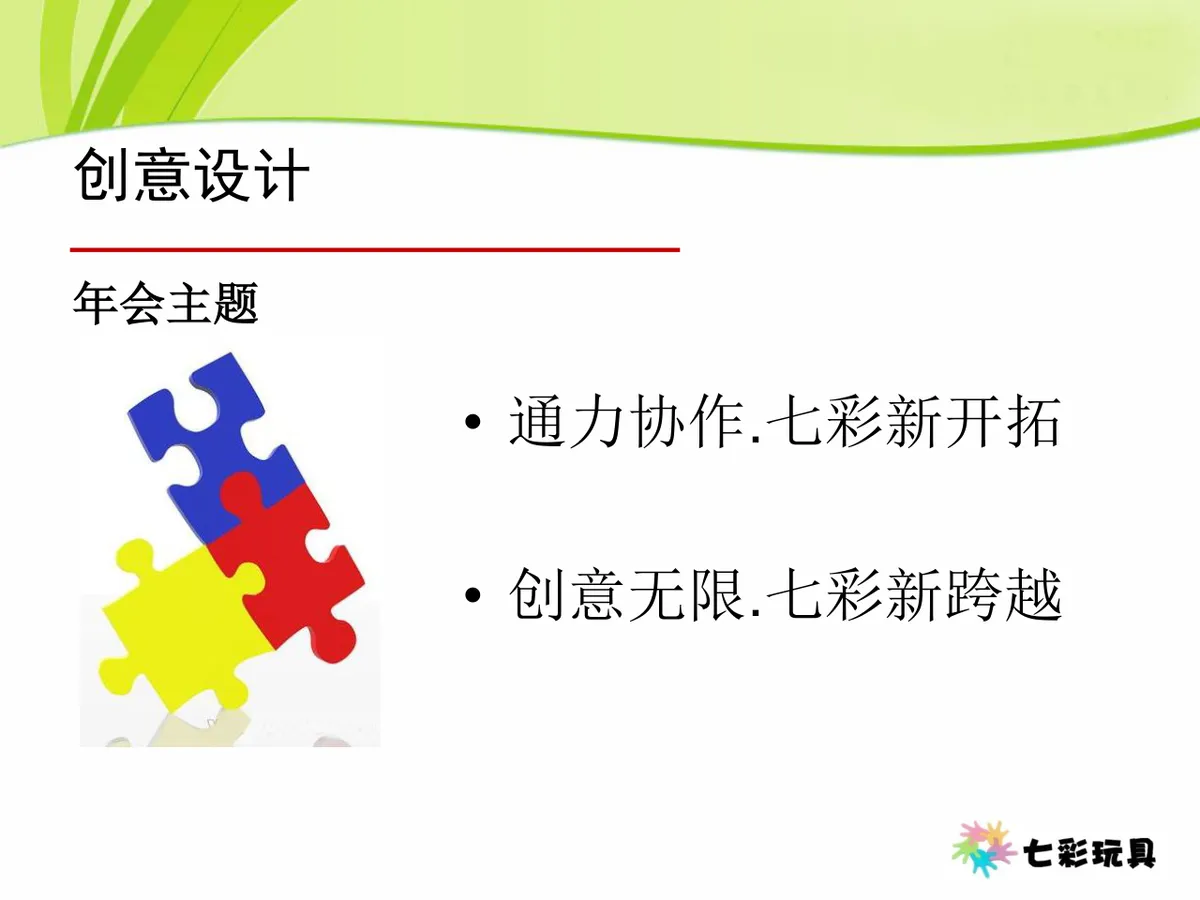 创意设计

年会主题

• 通力协作.七彩新开拓

• 创意无限.七彩新跨越

七彩玩具